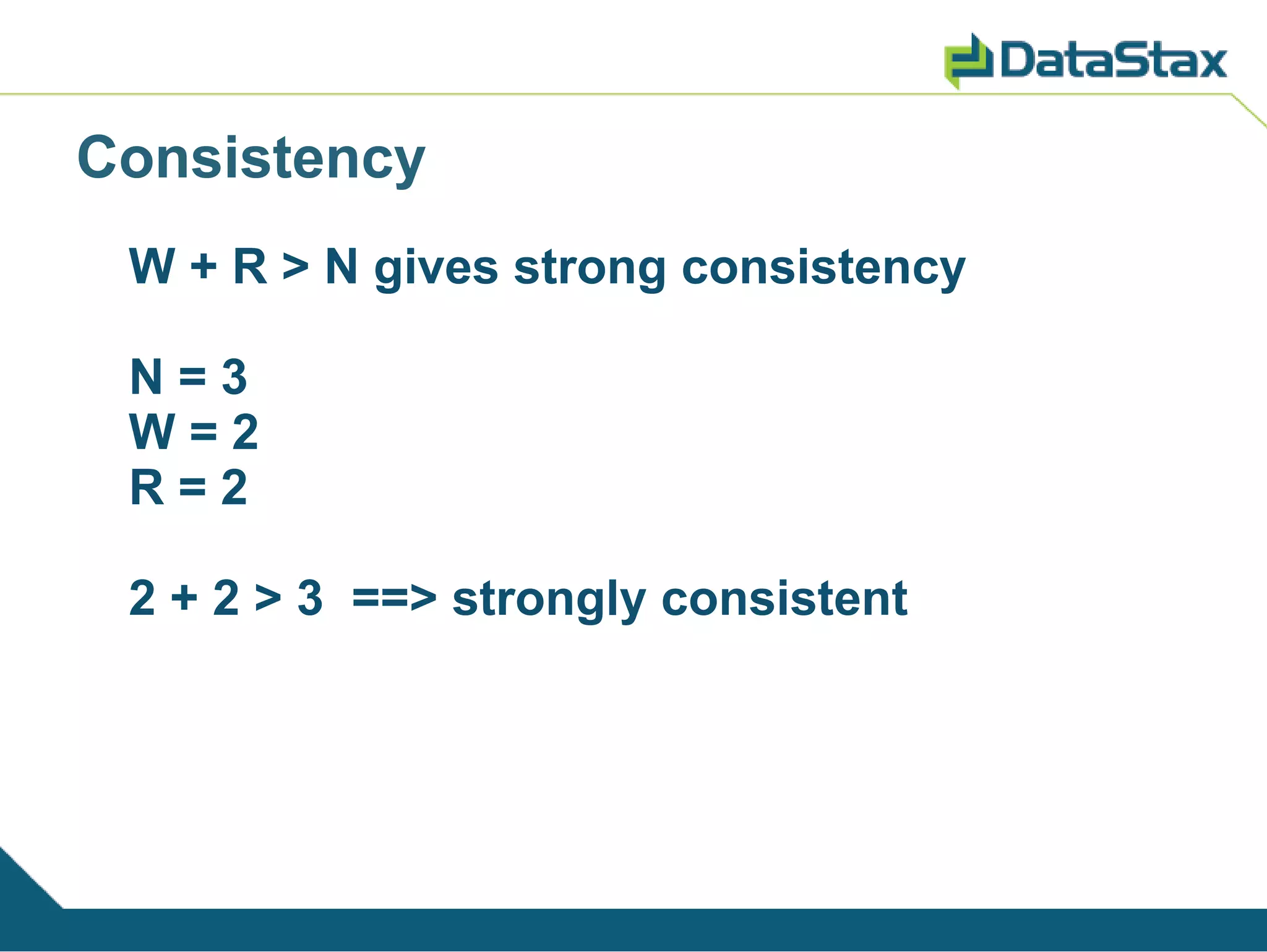 DataStax

Consistency

W + R > N gives strong consistency

N = 3
W = 2
R = 2

2 + 2 > 3 ==> strongly consistent